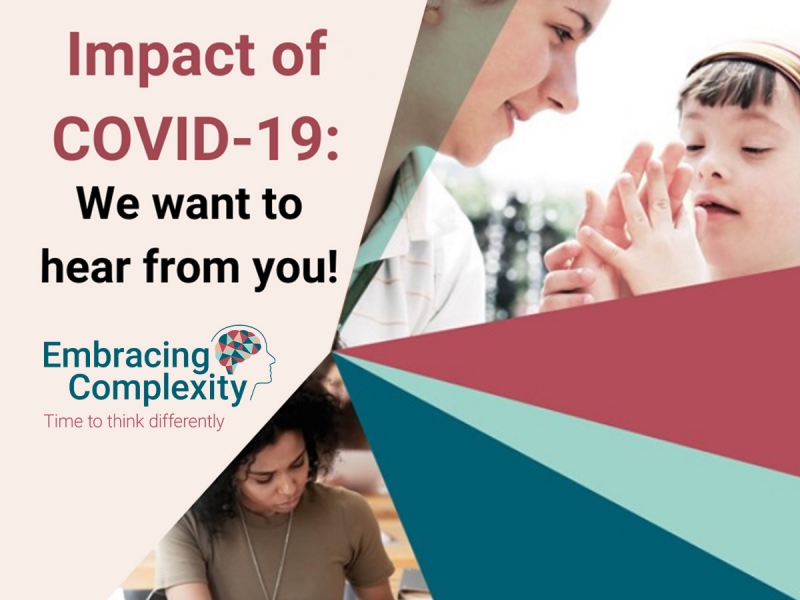 Impact of COVID-19:

We want to hear from you!

Embracing Complexity

Time to think differently